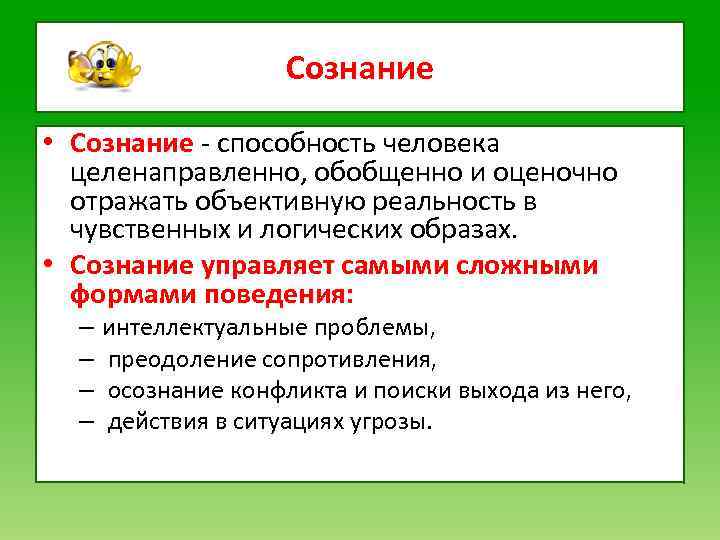 Сознание

• Сознание - способность человека целенаправленно, обобщенно и оценочно отражать объективную реальность в чувственных и логических образах.

• Сознание управляет самыми сложными формами поведения:
– интеллектуальные проблемы,
– преодоление сопротивления,
– осознание конфликта и поиски выхода из него,
– действия в ситуациях угрозы.